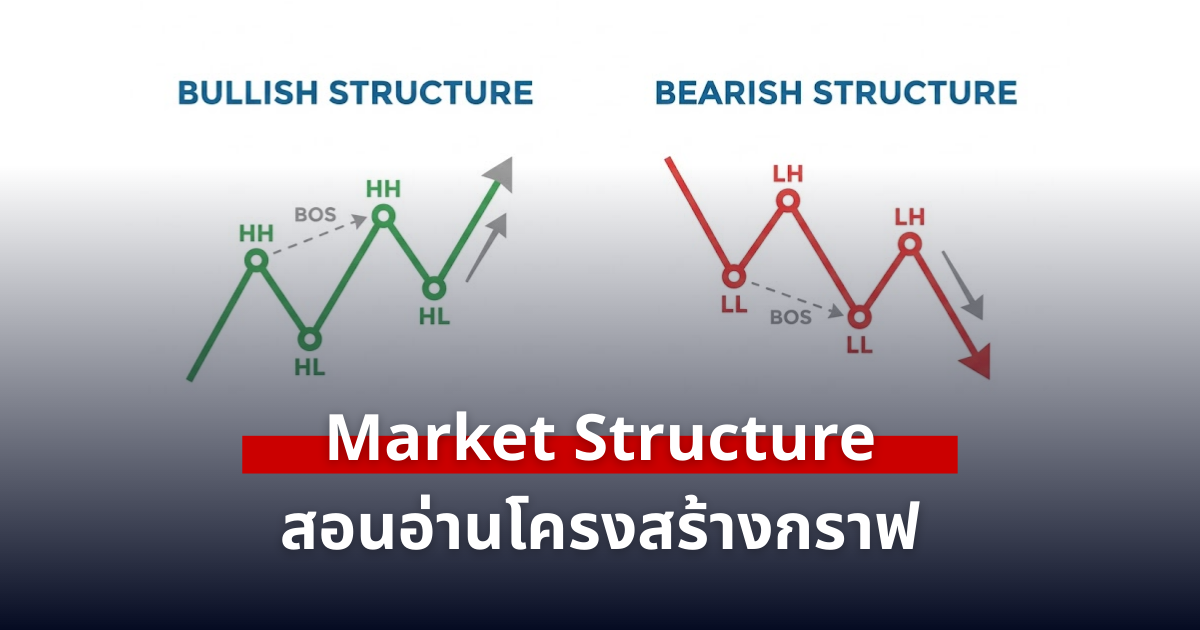 BULLISH STRUCTURE

HH
BOS
HH
HL
HL

BEARISH STRUCTURE

LH
LH
LL
BOS
LL

Market Structure
สอนอ่านโครงสร้างกราฟ